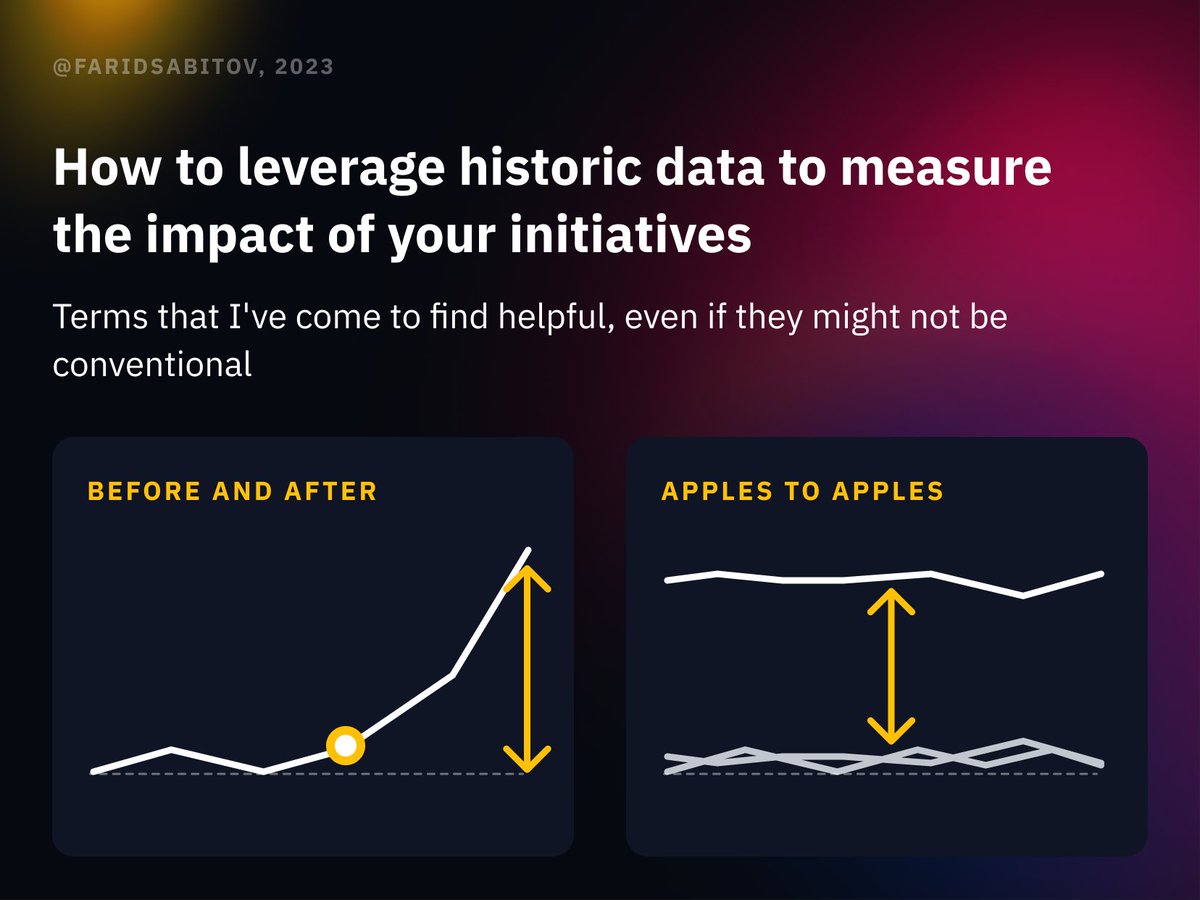 @FARIDSABITOV, 2023

How to leverage historic data to measure the impact of your initiatives

Terms that I've come to find helpful, even if they might not be conventional

BEFORE AND AFTER

APPLES TO APPLES